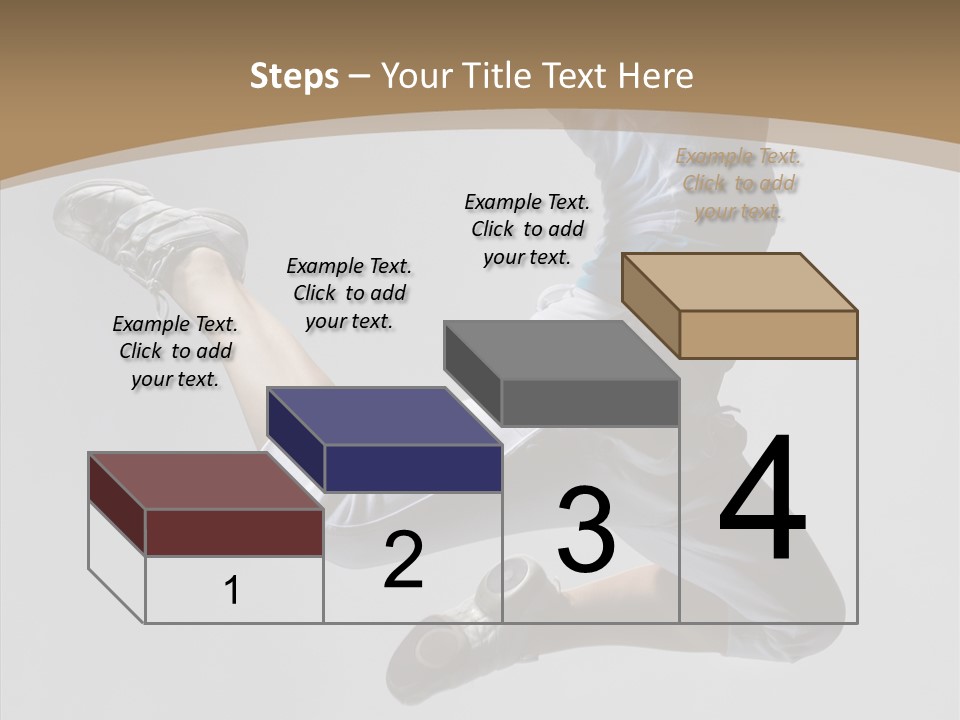 Steps – Your Title Text Here

Example Text. Click to add your text.

Example Text. Click to add your text.

Example Text. Click to add your text.

Example Text. Click to add your text.

1

2

3

4